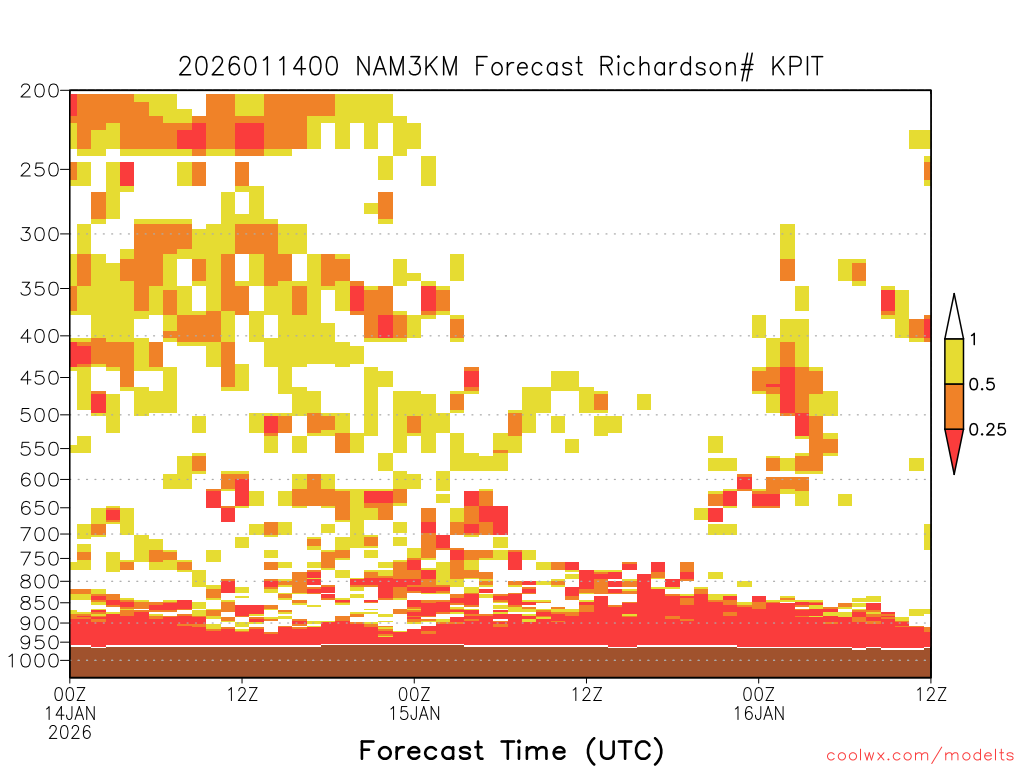 2026011400 NAM3KM Forecast Richardson# KPIT

200
250
300
350
400
450
500
550
600
650
700
750
800
850
900
950
1000

1
0.5
0.25

00Z 14JAN 2026
12Z
00Z 15JAN
12Z
00Z 16JAN
12Z

Forecast Time (UTC)

coolwx.com/modelts